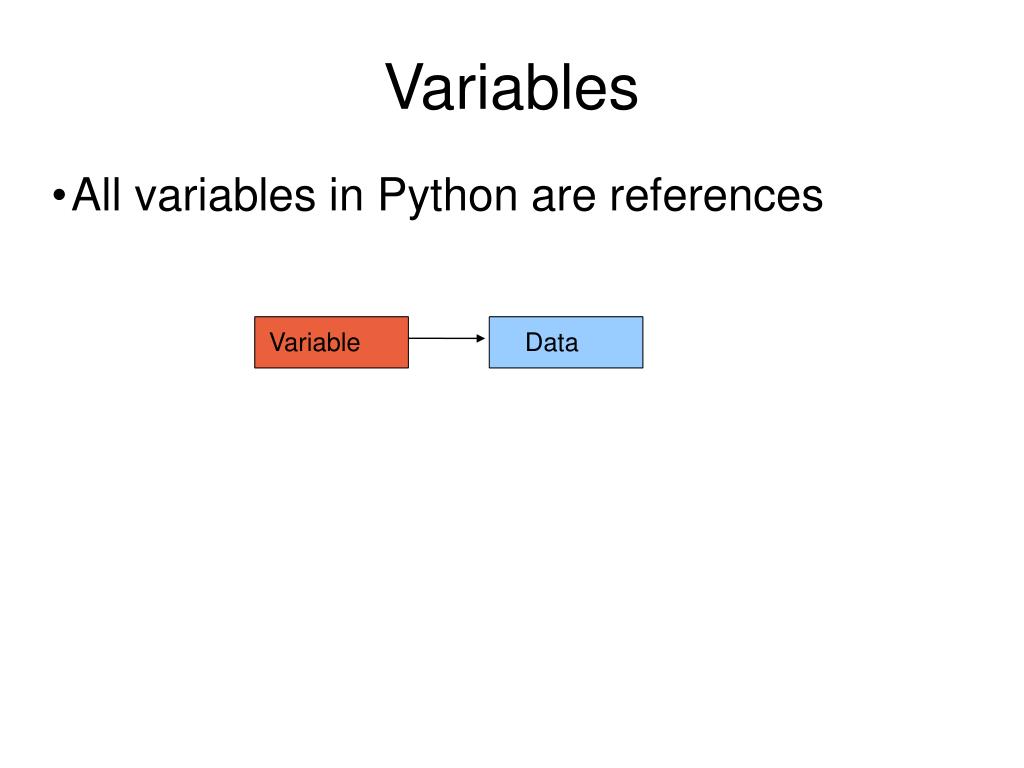 Variables

• All variables in Python are references

Variable

Data